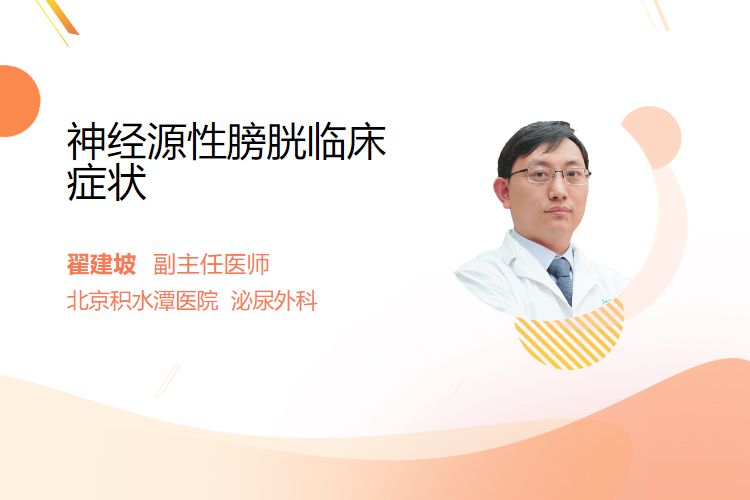 神经源性膀胱临床症状

翟建坡 副主任医师

北京积水潭医院 泌尿外科